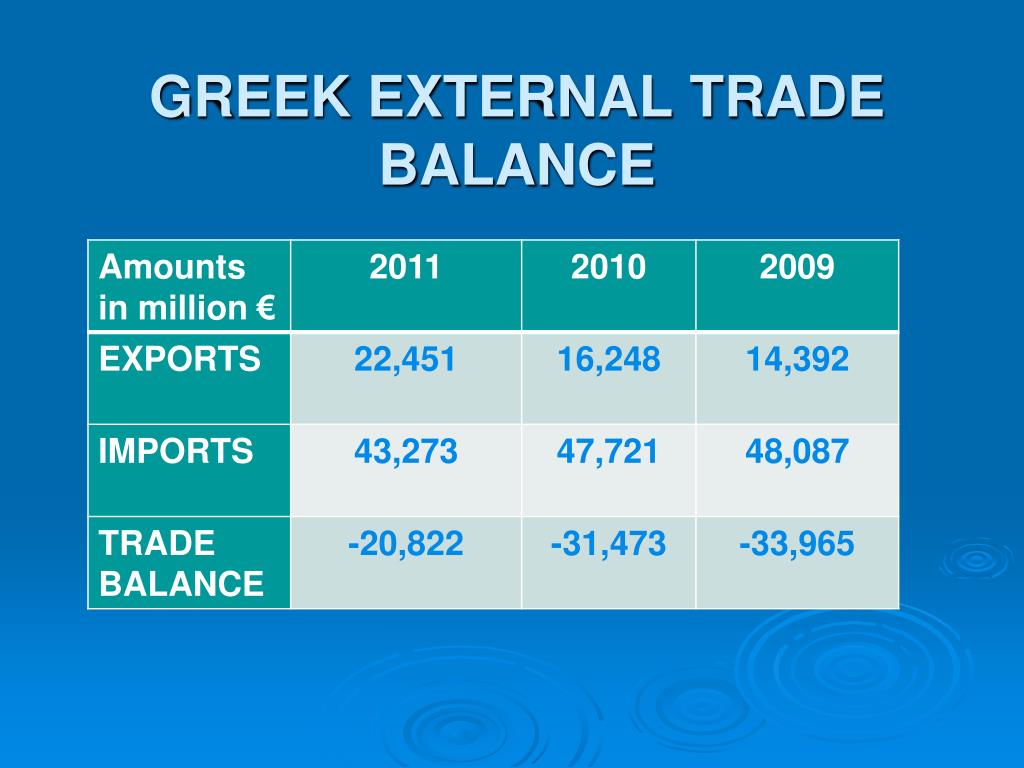 GREEK EXTERNAL TRADE BALANCE

| Amounts in million € | 2011 | 2010 | 2009 |
|---|---|---|---|
| EXPORTS | 22,451 | 16,248 | 14,392 |
| IMPORTS | 43,273 | 47,721 | 48,087 |
| TRADE BALANCE | -20,822 | -31,473 | -33,965 |